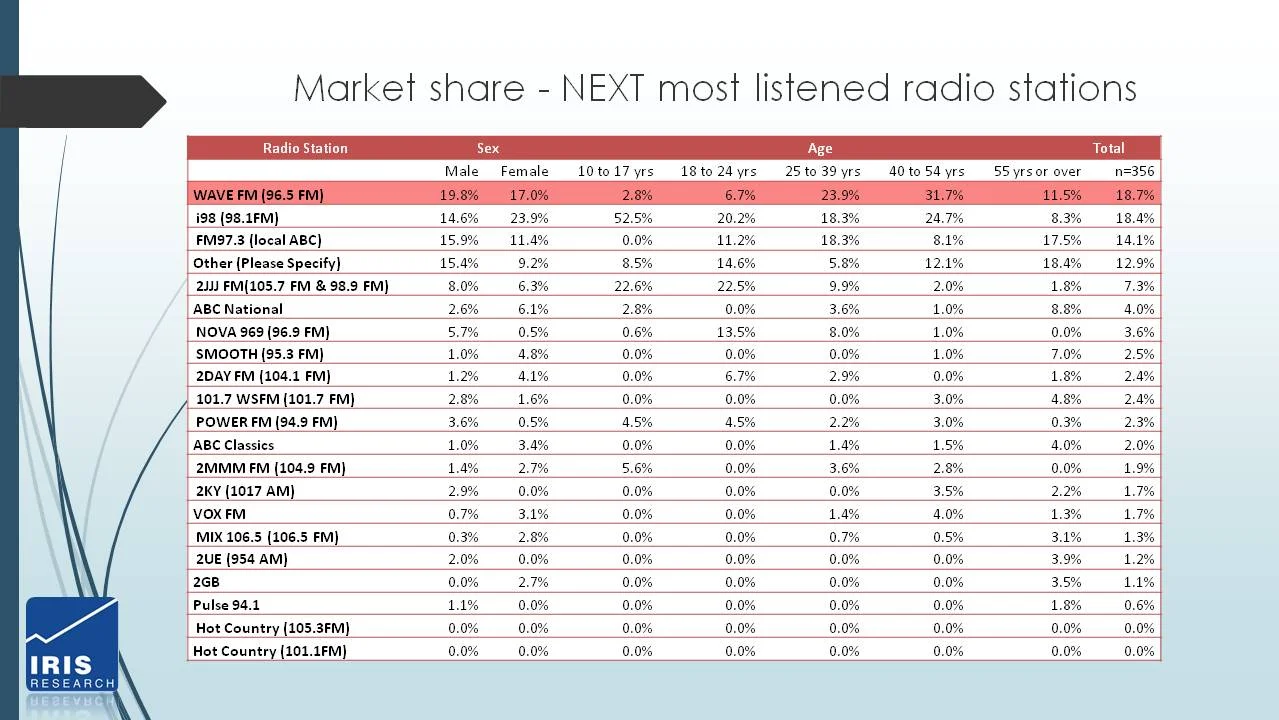 Market share - NEXT most listened radio stations

| Radio Station | Sex | | Age | | | | | Total |
|---|---|---|---|---|---|---|---|---|
| | Male | Female | 10 to 17 yrs | 18 to 24 yrs | 25 to 39 yrs | 40 to 54 yrs | 55 yrs or over | n=356 |
| WAVE FM (96.5 FM) | 19.8% | 17.0% | 2.8% | 6.7% | 23.9% | 31.7% | 11.5% | 18.7% |
| i98 (98.1FM) | 14.6% | 23.9% | 52.5% | 20.2% | 18.3% | 24.7% | 8.3% | 18.4% |
| FM97.3 (local ABC) | 15.9% | 11.4% | 0.0% | 11.2% | 18.3% | 8.1% | 17.5% | 14.1% |
| Other (Please Specify) | 15.4% | 9.2% | 8.5% | 14.6% | 5.8% | 12.1% | 18.4% | 12.9% |
| 2JJJ FM(105.7 FM & 98.9 FM) | 8.0% | 6.3% | 22.6% | 22.5% | 9.9% | 2.0% | 1.8% | 7.3% |
| ABC National | 2.6% | 6.1% | 2.8% | 0.0% | 3.6% | 1.0% | 8.8% | 4.0% |
| NOVA 969 (96.9 FM) | 5.7% | 0.5% | 0.6% | 13.5% | 8.0% | 1.0% | 0.0% | 3.6% |
| SMOOTH (95.3 FM) | 1.0% | 4.8% | 0.0% | 0.0% | 0.0% | 1.0% | 7.0% | 2.5% |
| 2DAY FM (104.1 FM) | 1.2% | 4.1% | 0.0% | 6.7% | 2.9% | 0.0% | 1.8% | 2.4% |
| 101.7 WSFM (101.7 FM) | 2.8% | 1.6% | 0.0% | 0.0% | 0.0% | 3.0% | 4.8% | 2.4% |
| POWER FM (94.9 FM) | 3.6% | 0.5% | 4.5% | 4.5% | 2.2% | 3.0% | 0.3% | 2.3% |
| ABC Classics | 1.0% | 3.4% | 0.0% | 0.0% | 1.4% | 1.5% | 4.0% | 2.0% |
| 2MMM FM (104.9 FM) | 1.4% | 2.7% | 5.6% | 0.0% | 3.6% | 2.8% | 0.0% | 1.9% |
| 2KY (1017 AM) | 2.9% | 0.0% | 0.0% | 0.0% | 0.0% | 3.5% | 2.2% | 1.7% |
| VOX FM | 0.7% | 3.1% | 0.0% | 0.0% | 1.4% | 4.0% | 1.3% | 1.7% |
| MIX 106.5 (106.5 FM) | 0.3% | 2.8% | 0.0% | 0.0% | 0.7% | 0.5% | 3.1% | 1.3% |
| 2UE (954 AM) | 2.0% | 0.0% | 0.0% | 0.0% | 0.0% | 0.0% | 3.9% | 1.2% |
| 2GB | 0.0% | 2.7% | 0.0% | 0.0% | 0.0% | 0.0% | 3.5% | 1.1% |
| Pulse 94.1 | 1.1% | 0.0% | 0.0% | 0.0% | 0.0% | 0.0% | 1.8% | 0.6% |
| Hot Country (105.3FM) | 0.0% | 0.0% | 0.0% | 0.0% | 0.0% | 0.0% | 0.0% | 0.0% |
| Hot Country (101.1FM) | 0.0% | 0.0% | 0.0% | 0.0% | 0.0% | 0.0% | 0.0% | 0.0% |

IRIS RESEARCH